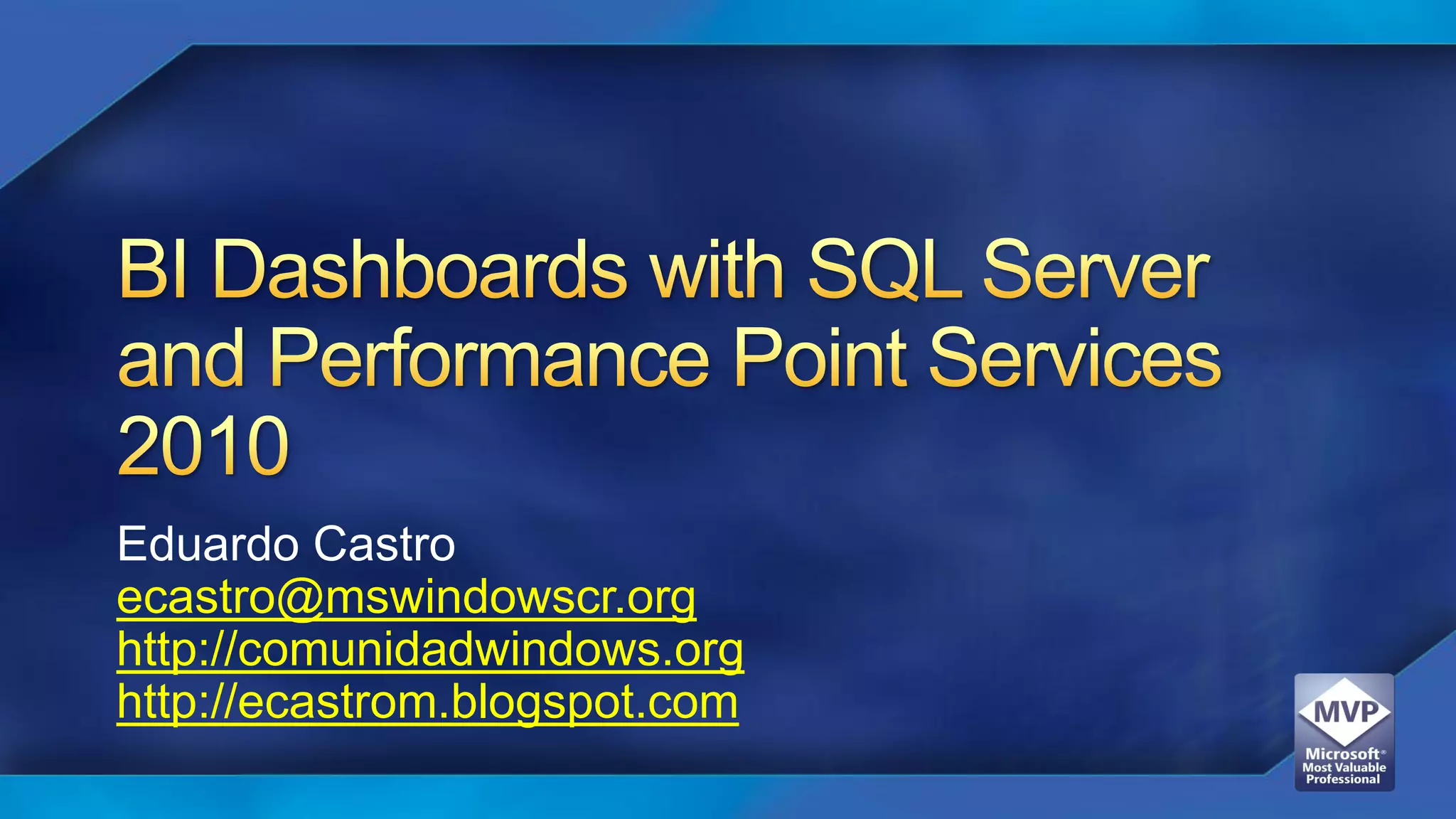 BI Dashboards with SQL Server and Performance Point Services 2010

Eduardo Castro
ecastro@mswindowscr.org
http://comunidadwindows.org
http://ecastrom.blogspot.com

MVP
Microsoft®
Most Valuable
Professional